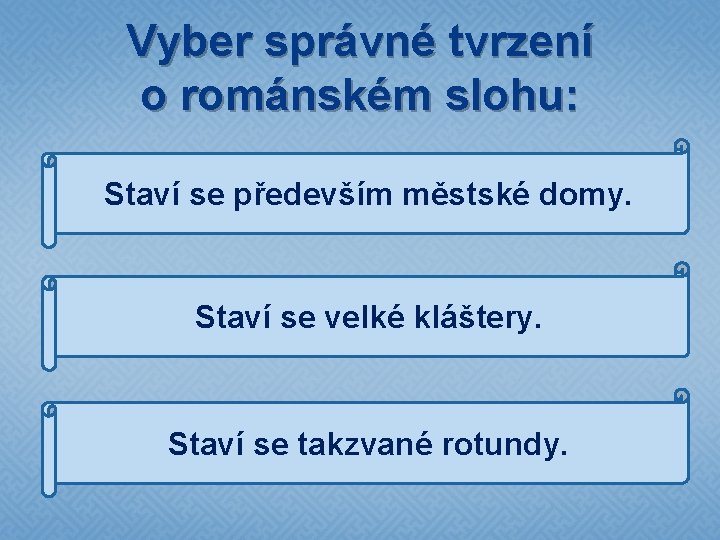 Vyber správné tvrzení o románském slohu:

Staví se především městské domy.

Staví se velké kláštery.

Staví se takzvané rotundy.